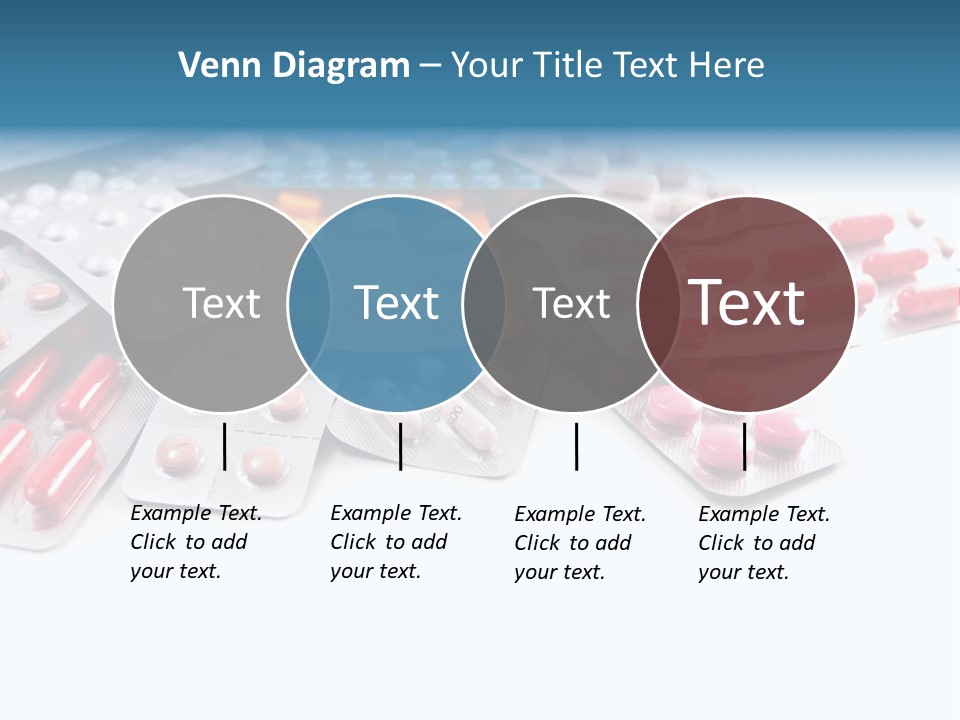 Venn Diagram – Your Title Text Here

Text

Text

Text

Text

Example Text. Click to add your text.

Example Text. Click to add your text.

Example Text. Click to add your text.

Example Text. Click to add your text.